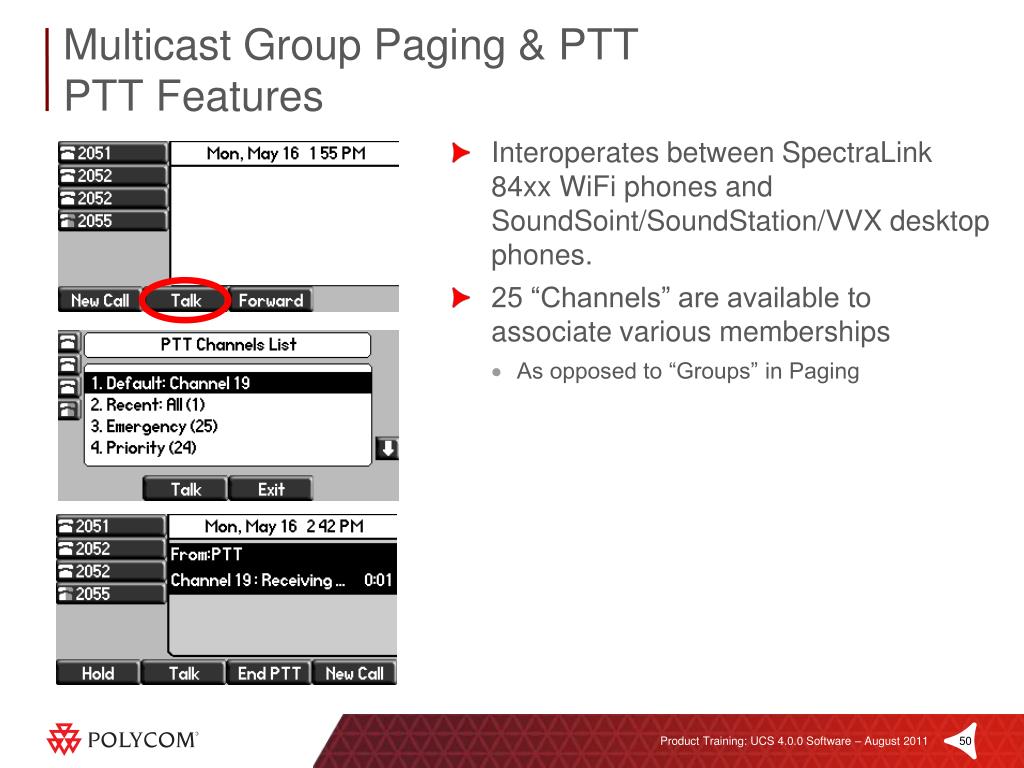 Multicast Group Paging & PTT
PTT Features

2051
2052
2052
2055
Mon, May 16 1 55 PM
New Call
Talk
Forward

PTT Channels List
1. Default: Channel 19
2. Recent: All (1)
3. Emergency (25)
4. Priority (24)
Talk
Exit

2051
2052
2052
2055
Mon, May 16 2 42 PM
From:PTT
Channel 19 : Receiving ... 0:01
Hold
Talk
End PTT
New Call

Interoperates between SpectraLink 84xx WiFi phones and SoundSoint/SoundStation/VVX desktop phones.

25 “Channels” are available to associate various memberships

As opposed to “Groups” in Paging

POLYCOM®

Product Training: UCS 4.0.0 Software – August 2011

50